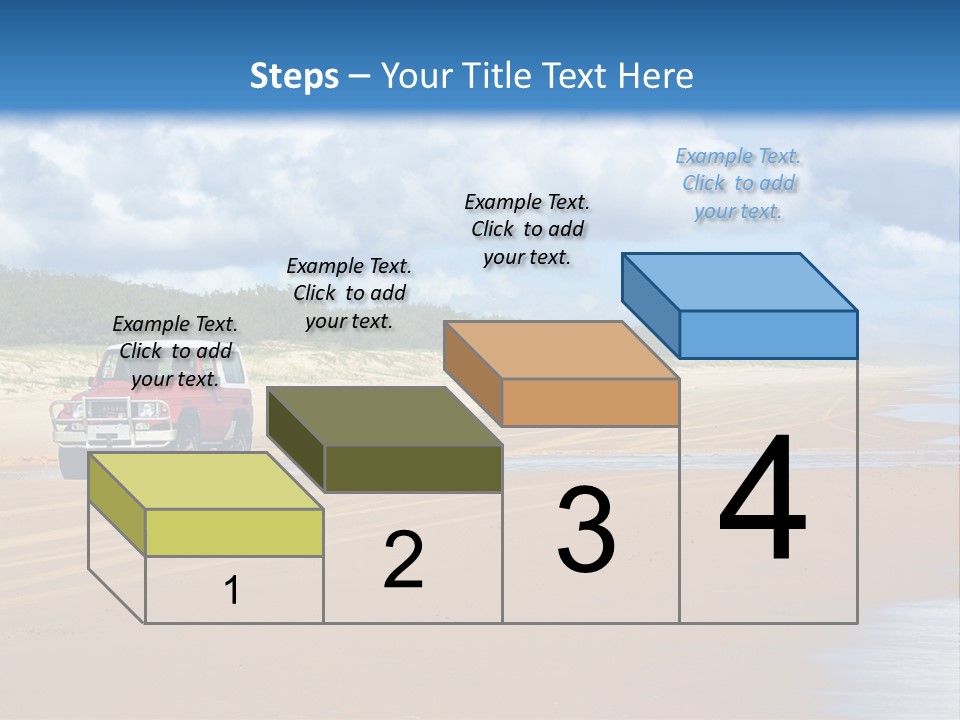 Steps – Your Title Text Here

Example Text. Click to add your text.

Example Text. Click to add your text.

Example Text. Click to add your text.

Example Text. Click to add your text.

1

2

3

4